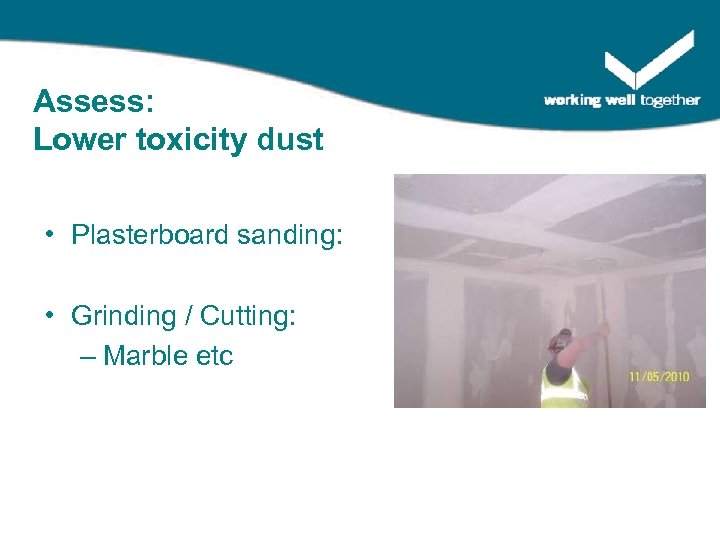 working well together

Assess:
Lower toxicity dust

• Plasterboard sanding:

• Grinding / Cutting:
– Marble etc

11/05/2010